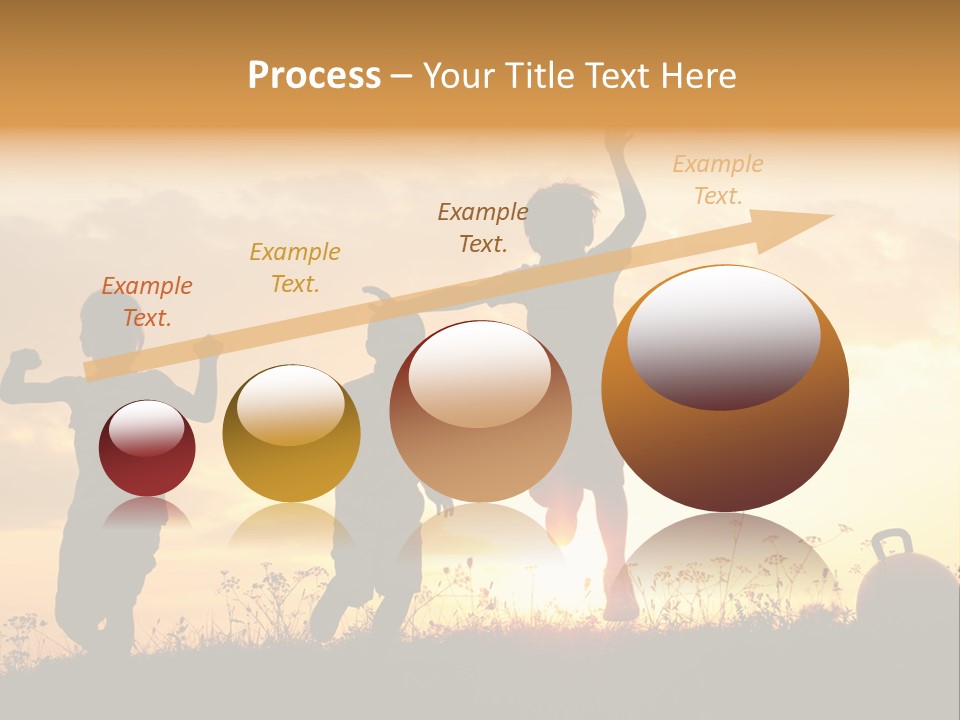 Process – Your Title Text Here

Example Text.

Example Text.

Example Text.

Example Text.